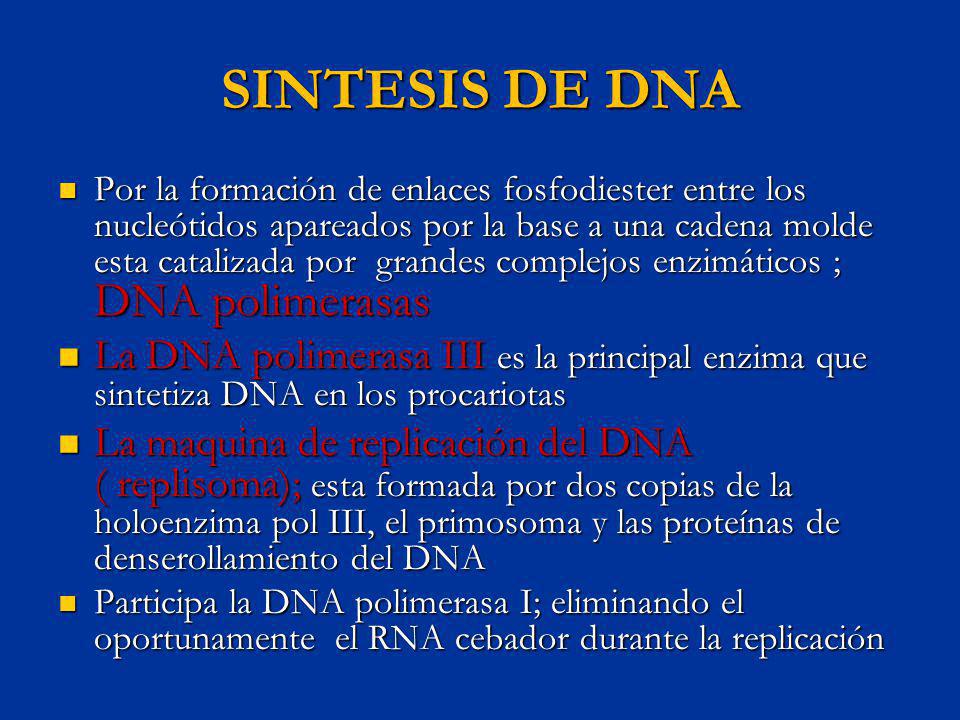 SINTESIS DE DNA

Por la formación de enlaces fosfodiester entre los nucleótidos apareados por la base a una cadena molde esta catalizada por grandes complejos enzimáticos ; DNA polimerasas

La DNA polimerasa III es la principal enzima que sintetiza DNA en los procariotas

La maquina de replicación del DNA ( replisoma); esta formada por dos copias de la holoenzima pol III, el primosoma y las proteínas de denserollamiento del DNA

Participa la DNA polimerasa I; eliminando el oportunamente el RNA cebador durante la replicación